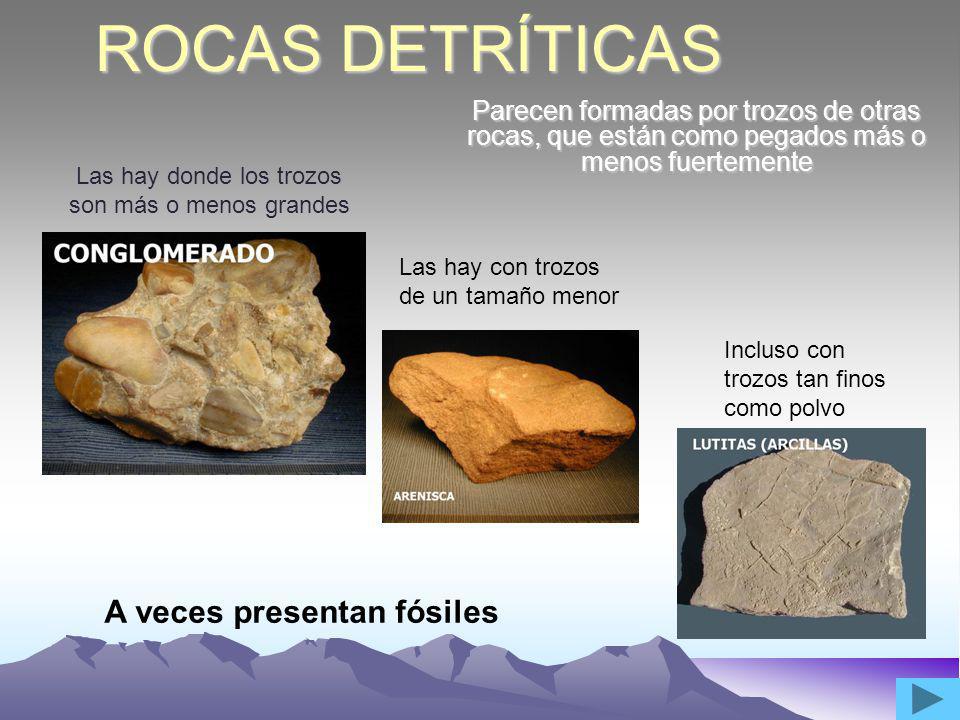 ROCAS DETRÍTICAS

Parecen formadas por trozos de otras rocas, que están como pegados más o menos fuertemente

Las hay donde los trozos son más o menos grandes

CONGLOMERADO

Las hay con trozos de un tamaño menor

ARENISCA

Incluso con trozos tan finos como polvo

LUTITAS (ARCILLAS)

A veces presentan fósiles